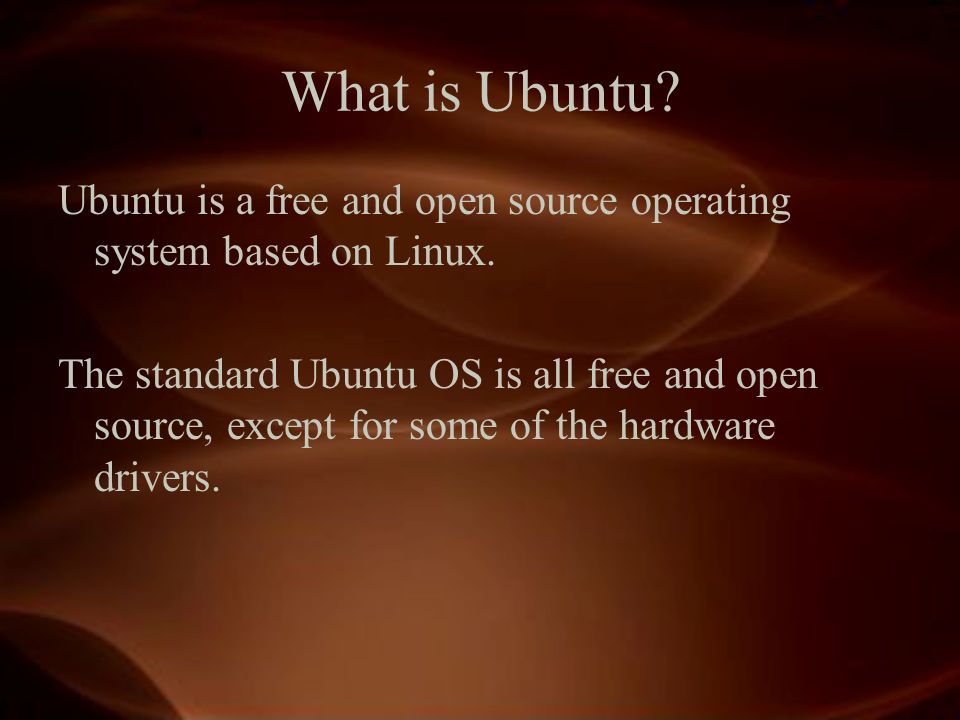 What is Ubuntu?

Ubuntu is a free and open source operating system based on Linux.

The standard Ubuntu OS is all free and open source, except for some of the hardware drivers.